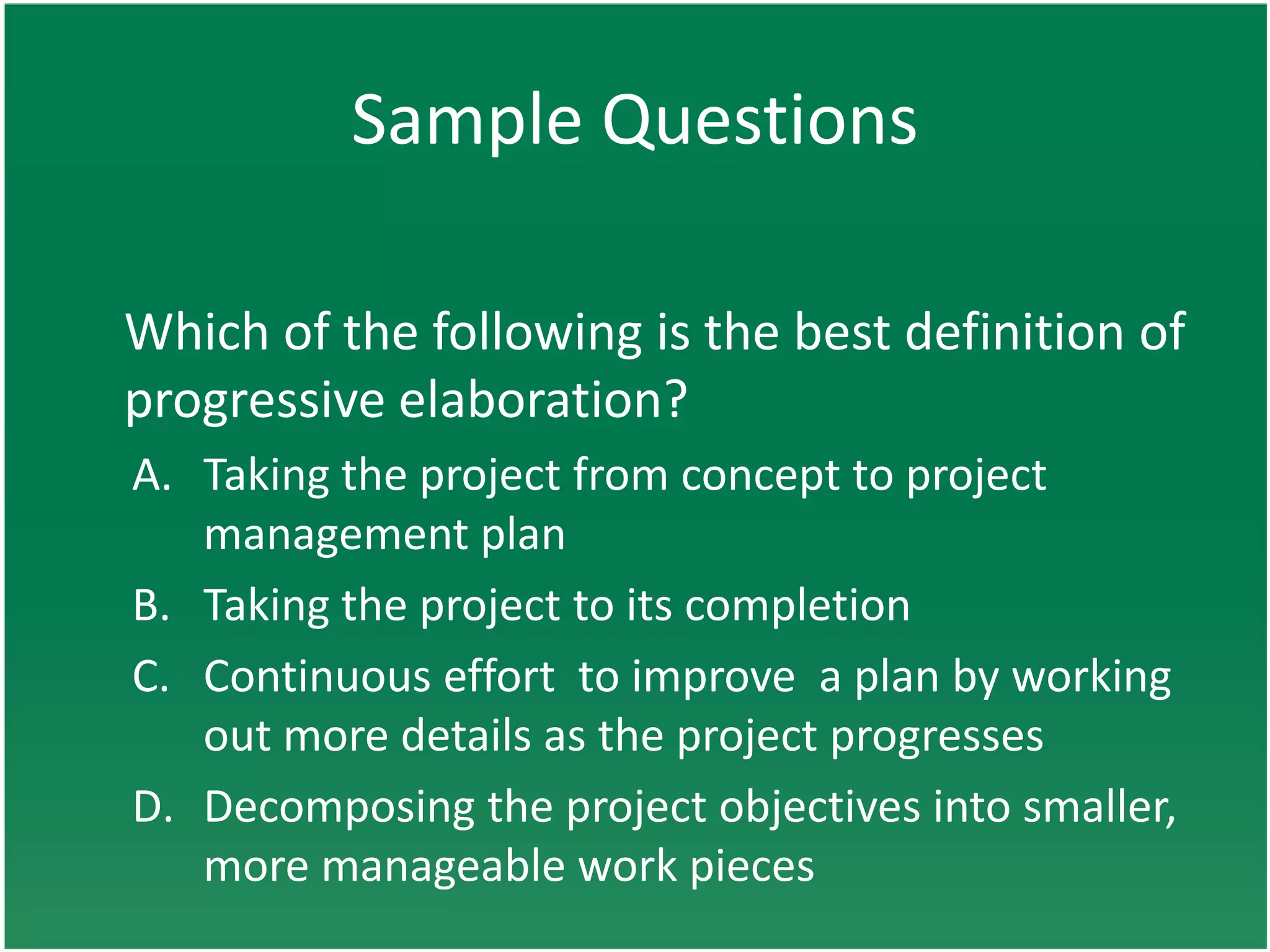 Sample Questions

Which of the following is the best definition of progressive elaboration?

A. Taking the project from concept to project management plan

B. Taking the project to its completion

C. Continuous effort to improve a plan by working out more details as the project progresses

D. Decomposing the project objectives into smaller, more manageable work pieces